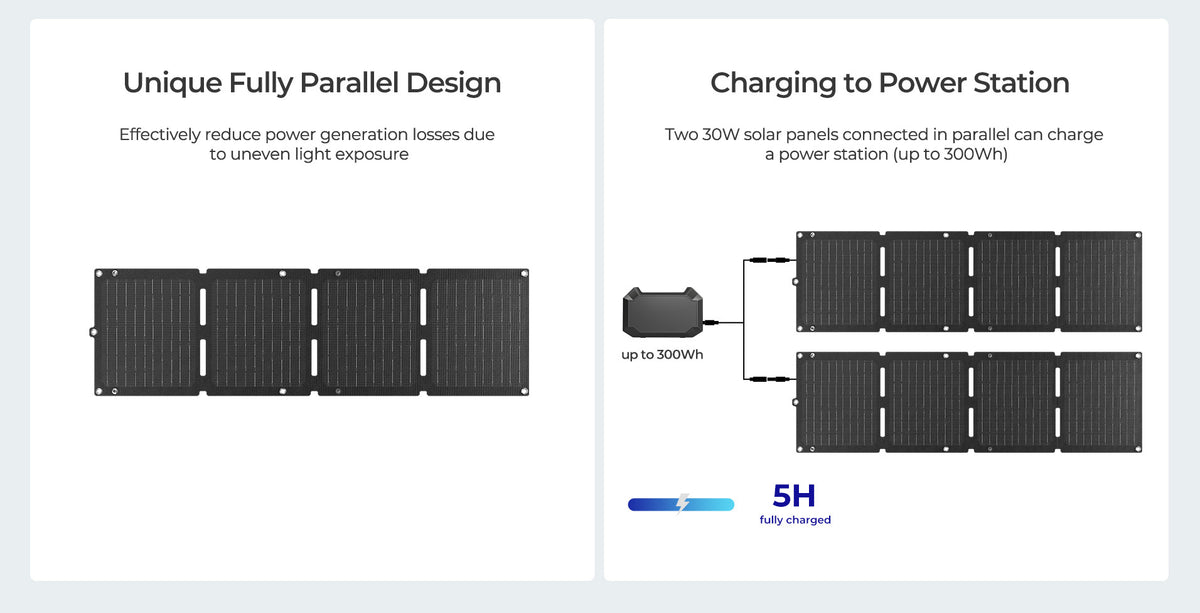 Unique Fully Parallel Design

Effectively reduce power generation losses due to uneven light exposure

Charging to Power Station

Two 30W solar panels connected in parallel can charge a power station (up to 300Wh)

up to 300Wh

5H
fully charged